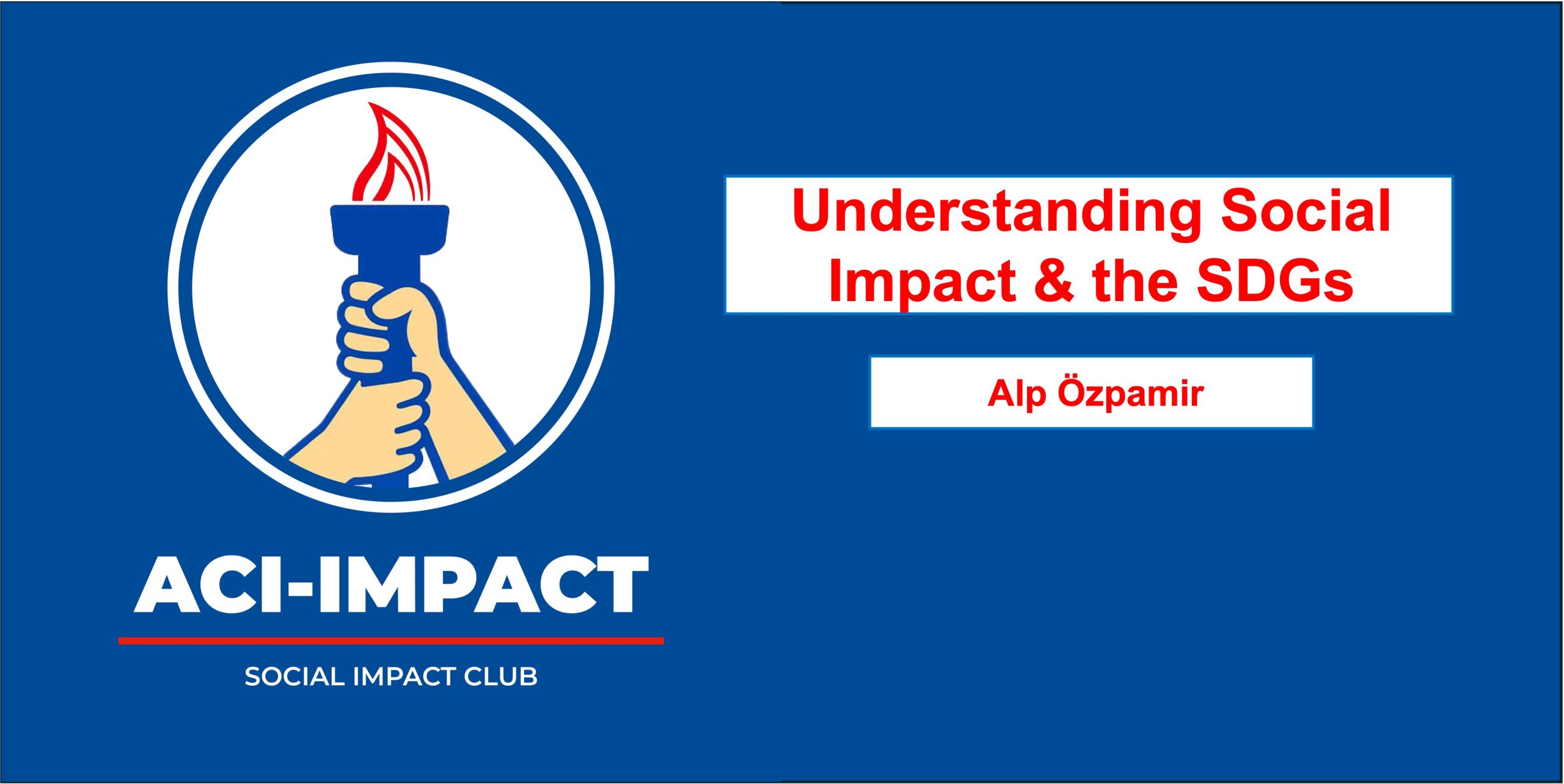 ACI-IMPACT

SOCIAL IMPACT CLUB

Understanding Social Impact & the SDGs

Alp Özpamir